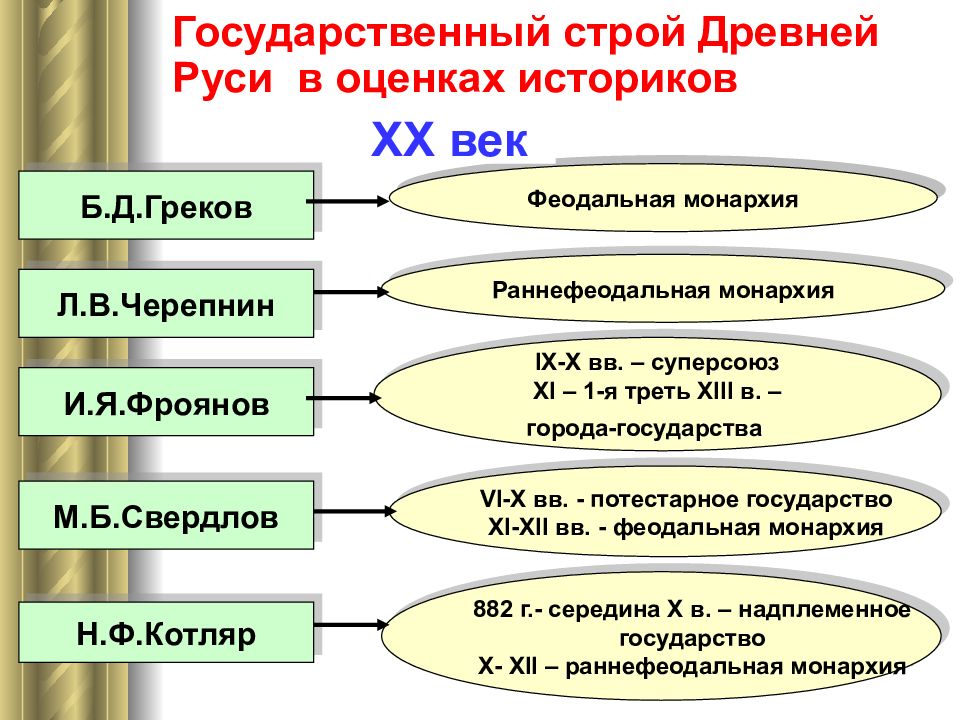 Государственный строй Древней Руси в оценках историков

XX век

Б.Д.Греков

Феодальная монархия

Л.В.Черепнин

Раннефеодальная монархия

И.Я.Фроянов

IX-X вв. – суперсоюз
XI – 1-я треть XIII в. – города-государства

М.Б.Свердлов

VI-X вв. - потестарное государство
XI-XII вв. - феодальная монархия

Н.Ф.Котляр

882 г.- середина X в. – надплеменное государство
X- XII – раннефеодальная монархия